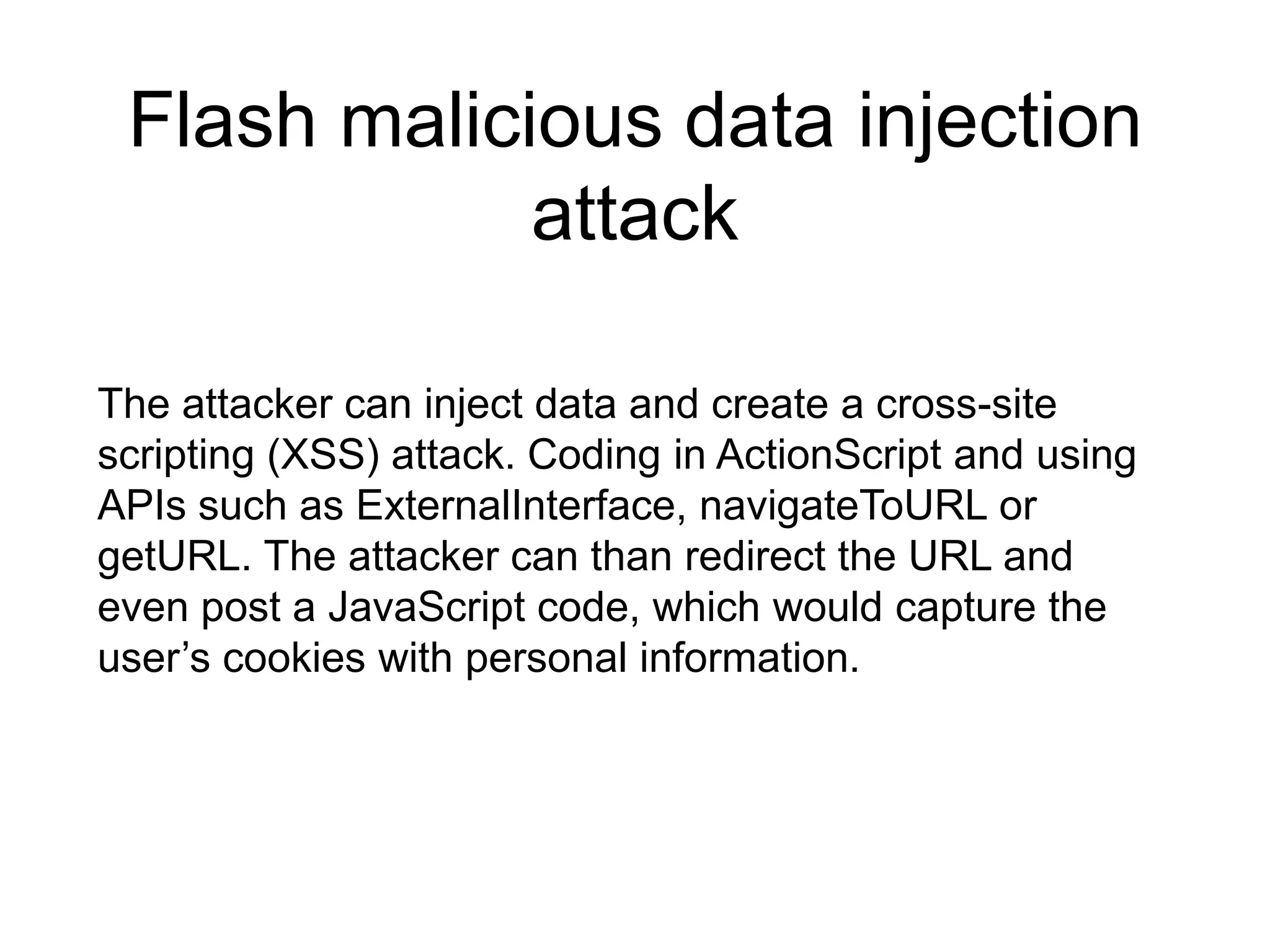 Flash malicious data injection attack

The attacker can inject data and create a cross-site scripting (XSS) attack. Coding in ActionScript and using APIs such as ExternalInterface, navigateToURL or getURL. The attacker can than redirect the URL and even post a JavaScript code, which would capture the user’s cookies with personal information.